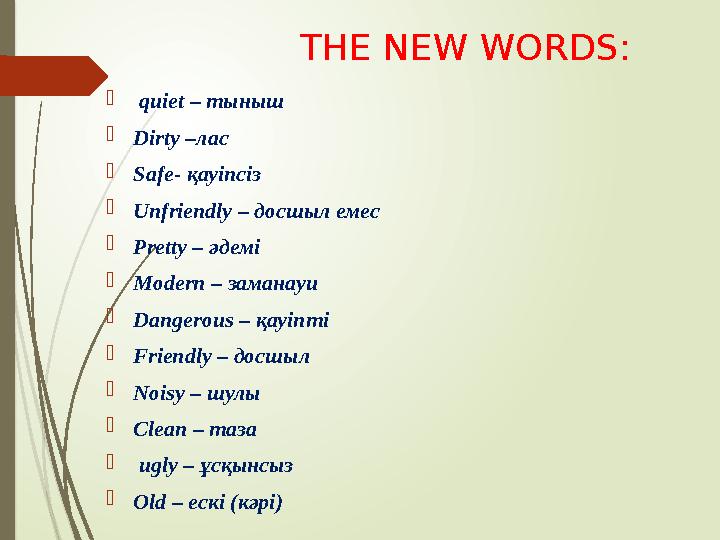 THE NEW WORDS:

quiet – тыныш

Dirty –лас

Safe- қауіпсіз

Unfriendly – досшыл емес

Pretty – әдемі

Modern – заманауи

Dangerous – қауіпті

Friendly – досшыл

Noisy – шулы

Clean – таза

ugly – ұсқынсыз

Old – ескі (кәрі)